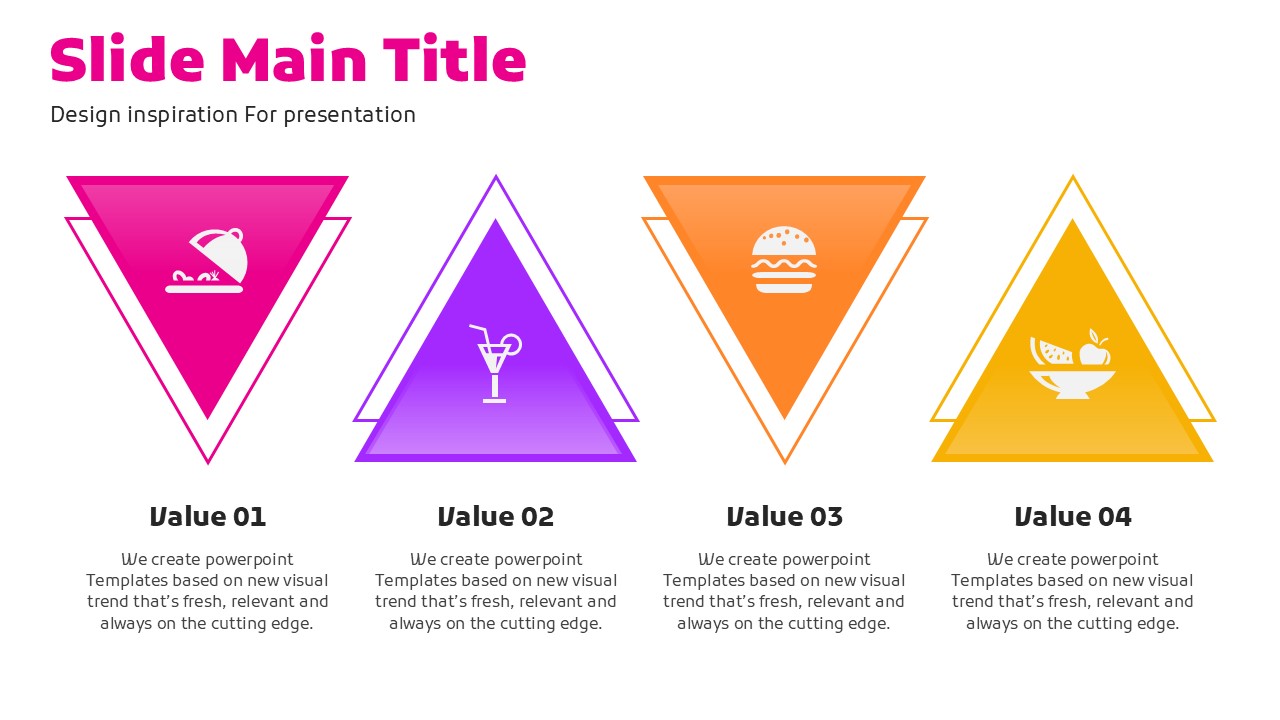 Slide Main Title

Design inspiration For presentation

Value 01

We create powerpoint Templates based on new visual trend that's fresh, relevant and always on the cutting edge.

Value 02

We create powerpoint Templates based on new visual trend that's fresh, relevant and always on the cutting edge.

Value 03

We create powerpoint Templates based on new visual trend that's fresh, relevant and always on the cutting edge.

Value 04

We create powerpoint Templates based on new visual trend that's fresh, relevant and always on the cutting edge.